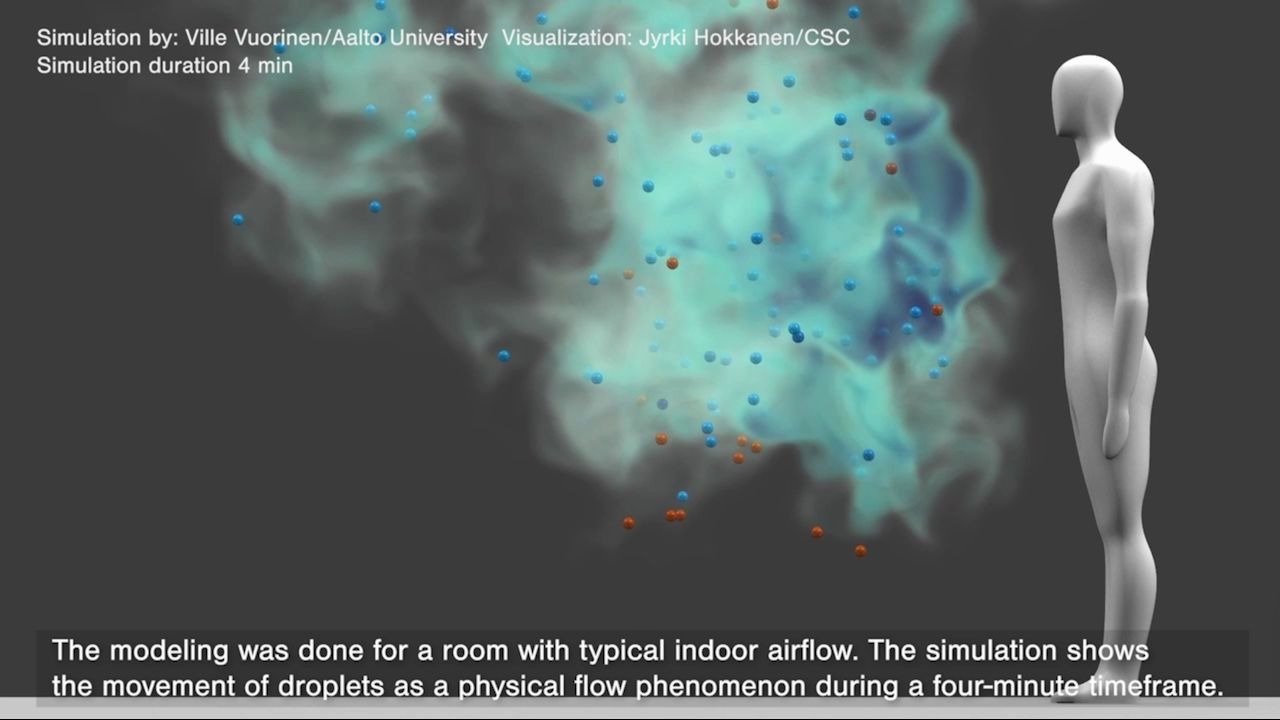 Simulation by: Ville Vuorinen/Aalto University Visualization: Jyrki Hokkanen/CSC
Simulation duration 4 min

The modeling was done for a room with typical indoor airflow. The simulation shows the movement of droplets as a physical flow phenomenon during a four-minute timeframe.